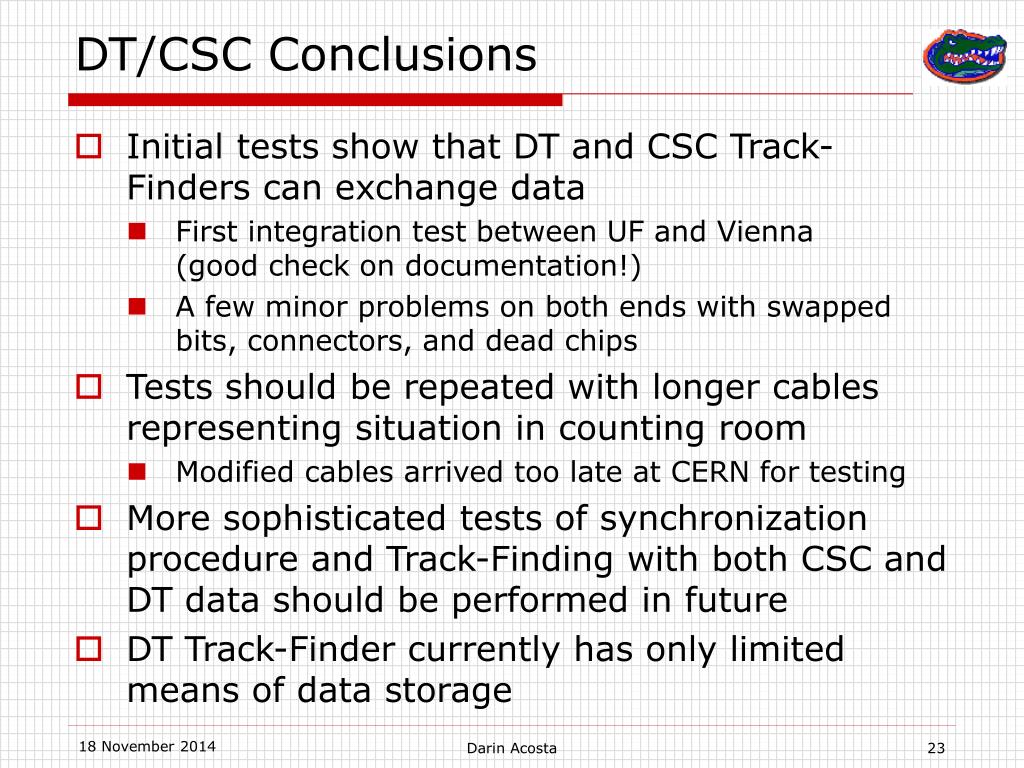 DT/CSC Conclusions

Initial tests show that DT and CSC Track-Finders can exchange data

First integration test between UF and Vienna (good check on documentation!)

A few minor problems on both ends with swapped bits, connectors, and dead chips

Tests should be repeated with longer cables representing situation in counting room

Modified cables arrived too late at CERN for testing

More sophisticated tests of synchronization procedure and Track-Finding with both CSC and DT data should be performed in future

DT Track-Finder currently has only limited means of data storage

18 November 2014

Darin Acosta

23